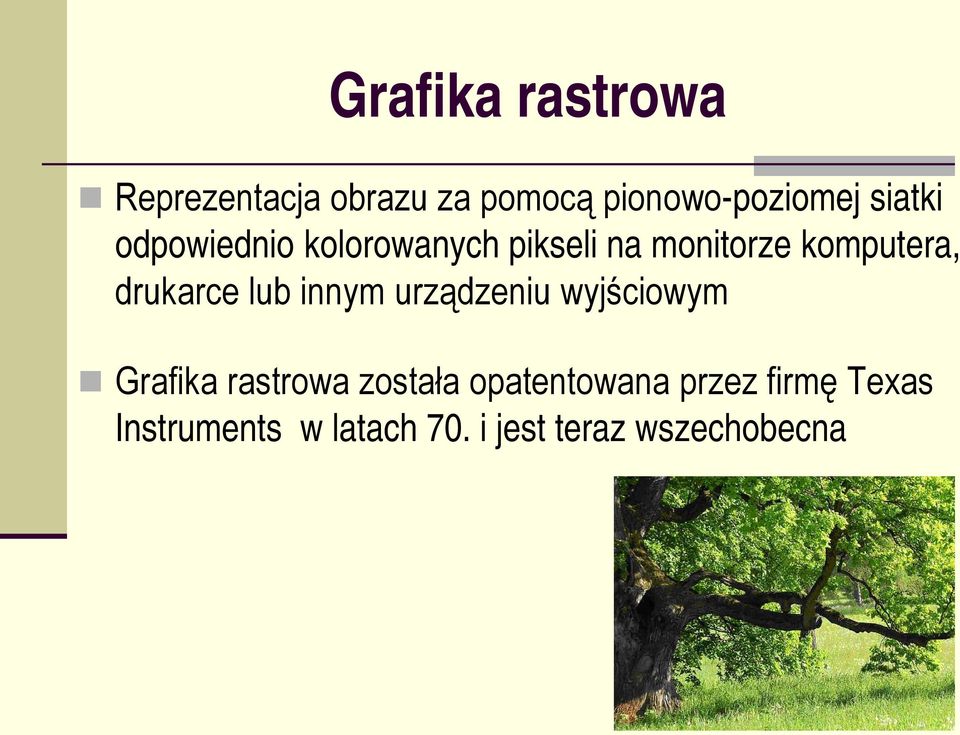 Grafika rastrowa

Reprezentacja obrazu za pomocą pionowo-poziomej siatki odpowiednio kolorowanych pikseli na monitorze komputera, drukarce lub innym urządzeniu wyjściowym

Grafika rastrowa została opatentowana przez firmę Texas Instruments  w latach 70. i jest teraz wszechobecna